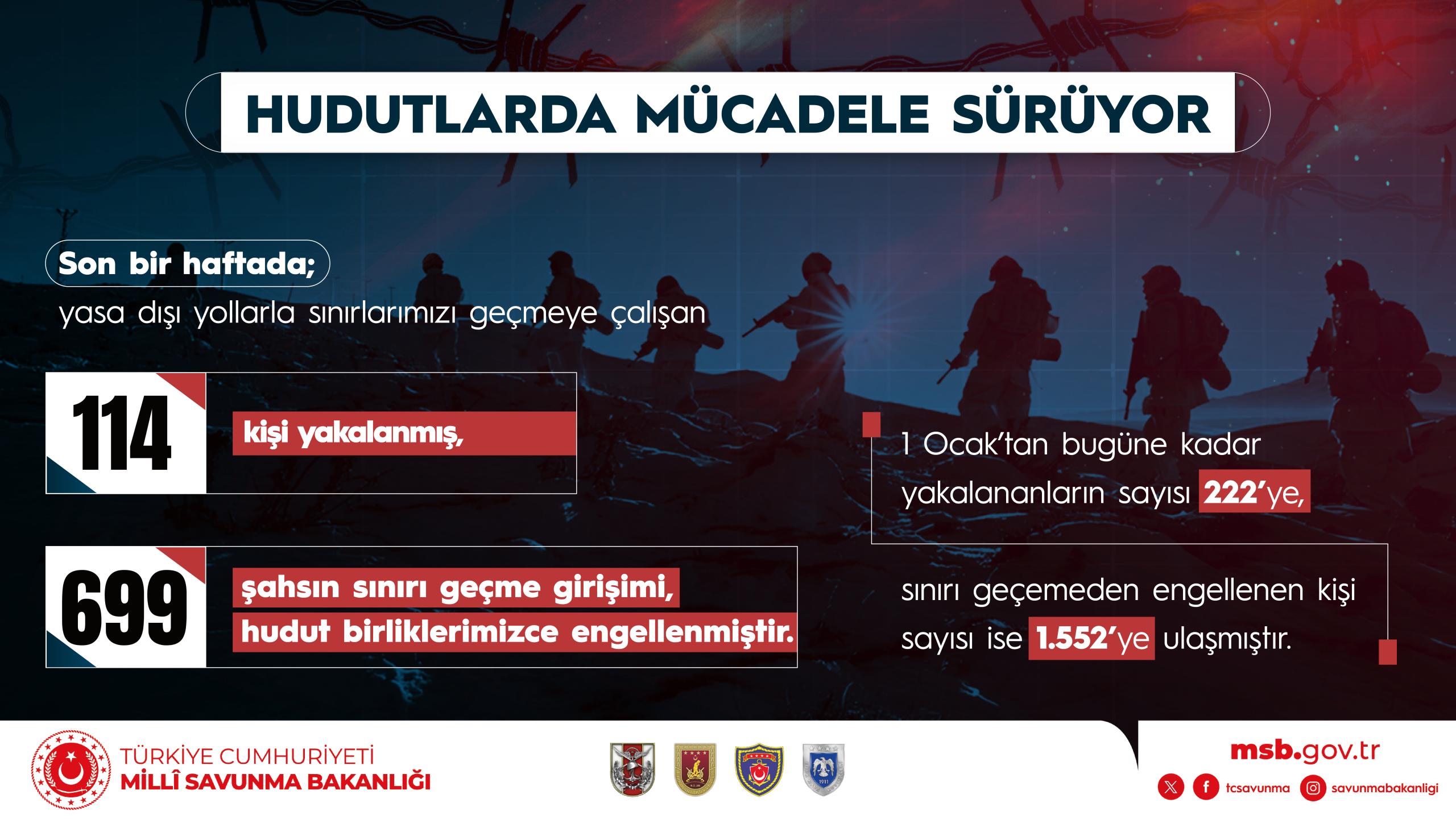 HUDUTLARDA MÜCADELE SÜRÜYOR

Son bir haftada;
yasa dışı yollarla sınırlarımızı geçmeye çalışan

114 kişi yakalanmış,

699 şahsın sınırı geçme girişimi, hudut birliklerimizce engellenmiştir.

1 Ocak'tan bugüne kadar yakalananların sayısı 222'ye,

sınırı geçemeden engellenen kişi sayısı ise 1.552'ye ulaşmıştır.

TÜRKİYE CUMHURİYETİ
MİLLÎ SAVUNMA BAKANLIĞI

msb.gov.tr
tcsavunma savunmabakanligi